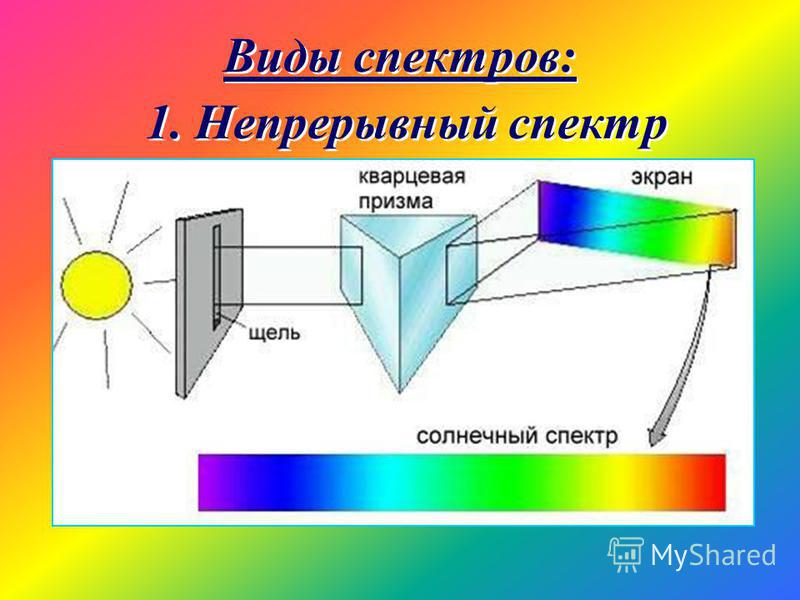 Виды спектров:
1. Непрерывный спектр

кварцевая призма

экран

щель

солнечный спектр

MyShared